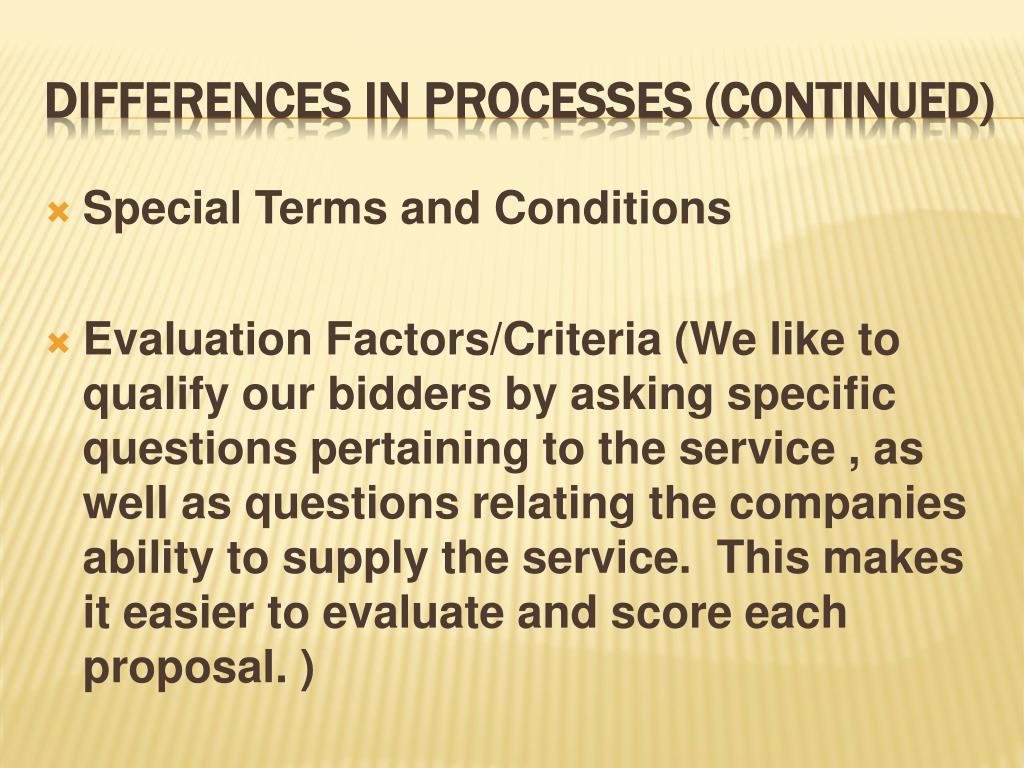 DIFFERENCES IN PROCESSES (CONTINUED)

Special Terms and Conditions

Evaluation Factors/Criteria (We like to qualify our bidders by asking specific questions pertaining to the service , as well as questions relating the companies ability to supply the service.  This makes it easier to evaluate and score each proposal. )